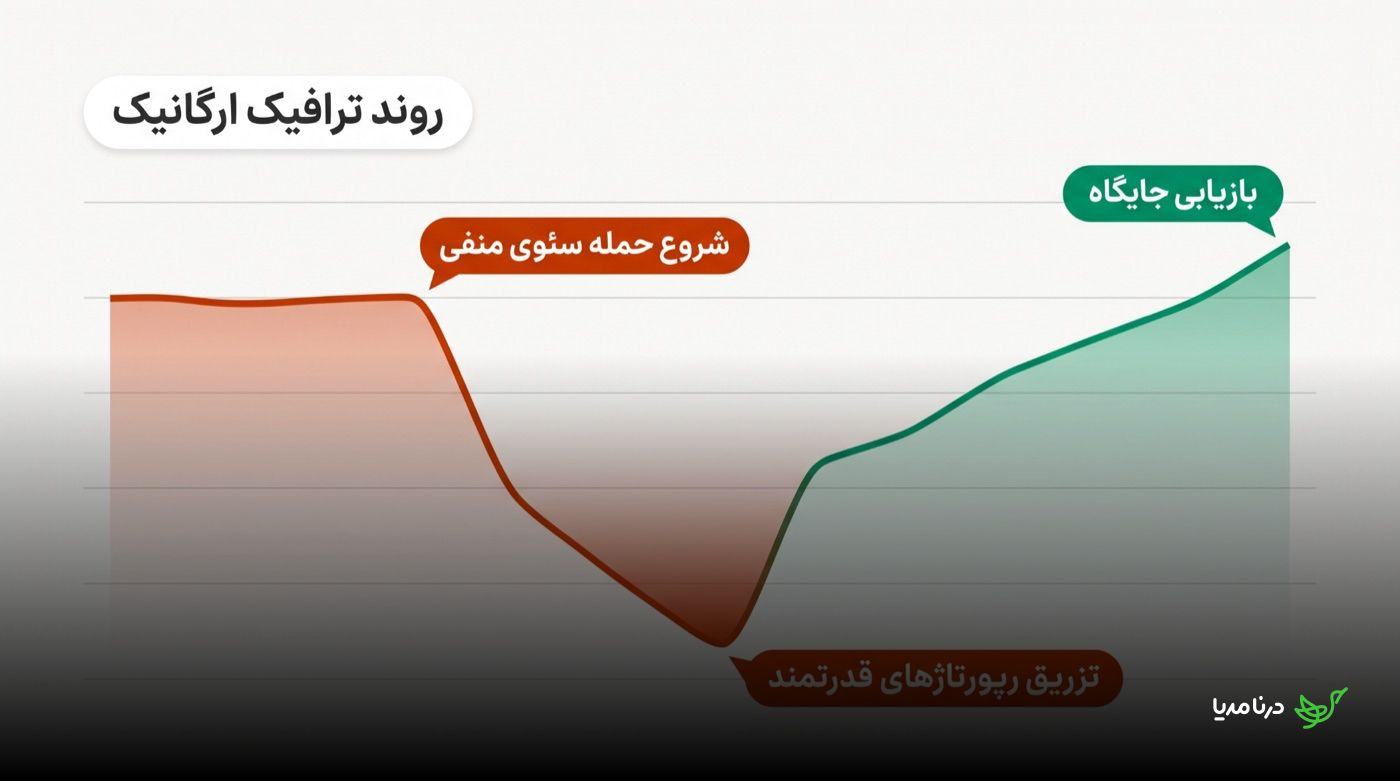 روند ترافیک ارگانیک

بازیابی جایگاه

شروع حمله سئوی منفی

تزریق رپورتاژهای قدرتمند

درنامدیا